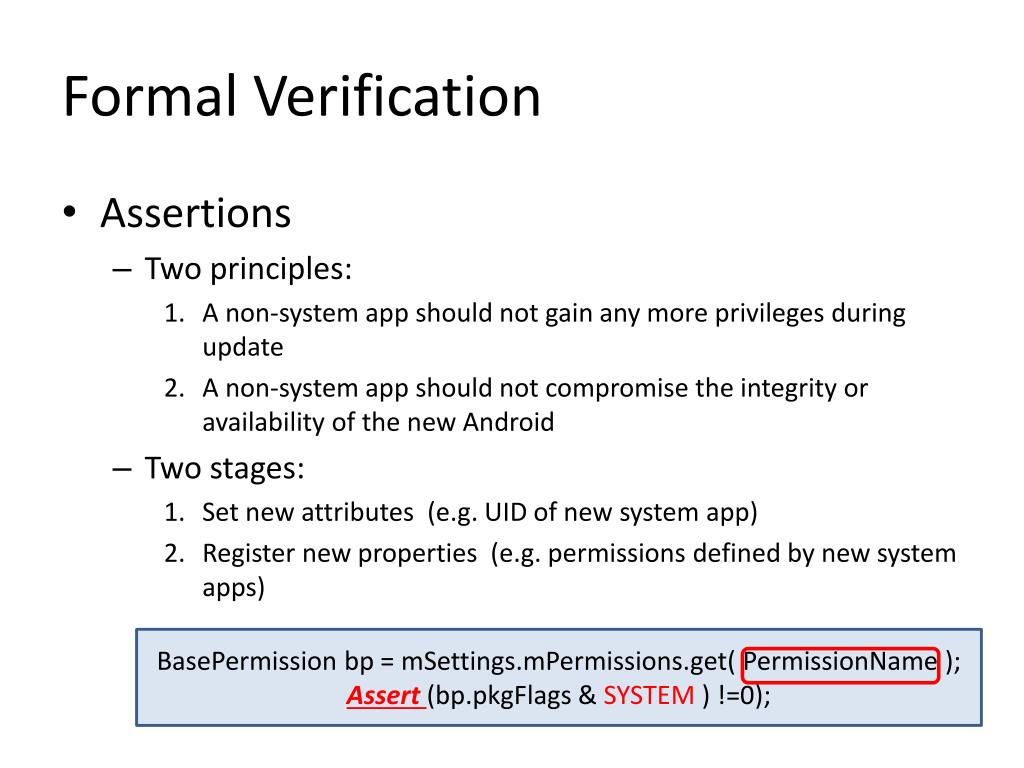 Formal Verification

• Assertions
– Two principles:
1. A non-system app should not gain any more privileges during update
2. A non-system app should not compromise the integrity or availability of the new Android
– Two stages:
1. Set new attributes (e.g. UID of new system app)
2. Register new properties (e.g. permissions defined by new system apps)

BasePermission bp = mSettings.mPermissions.get( PermissionName );
Assert (bp.pkgFlags & SYSTEM ) !=0);